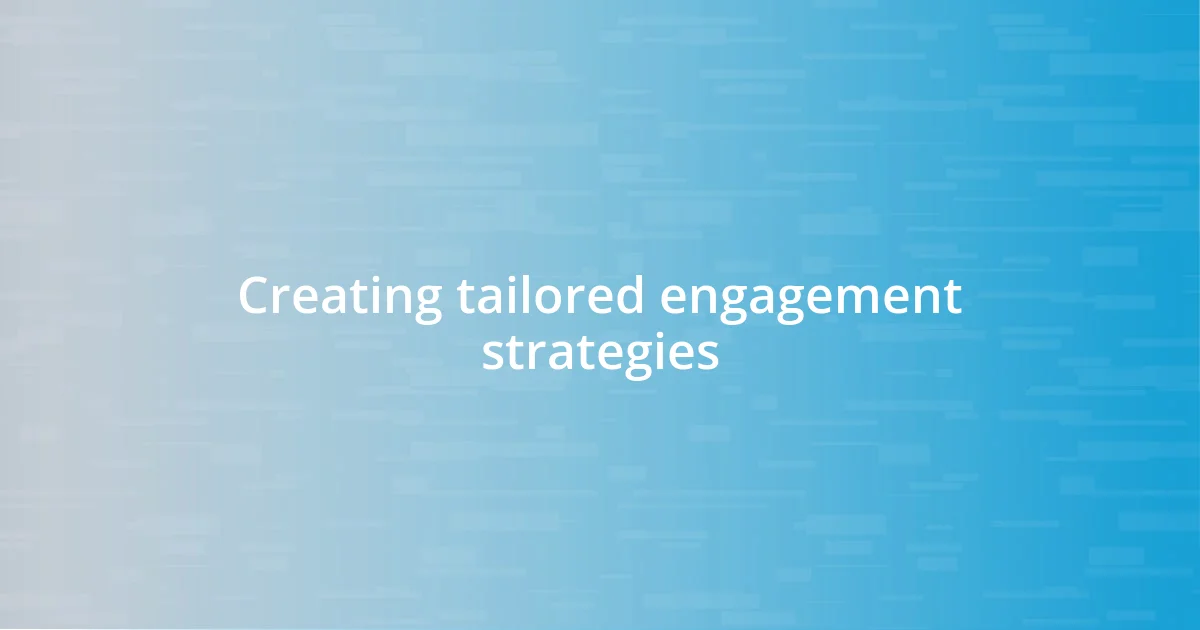 Creating tailored engagement strategies